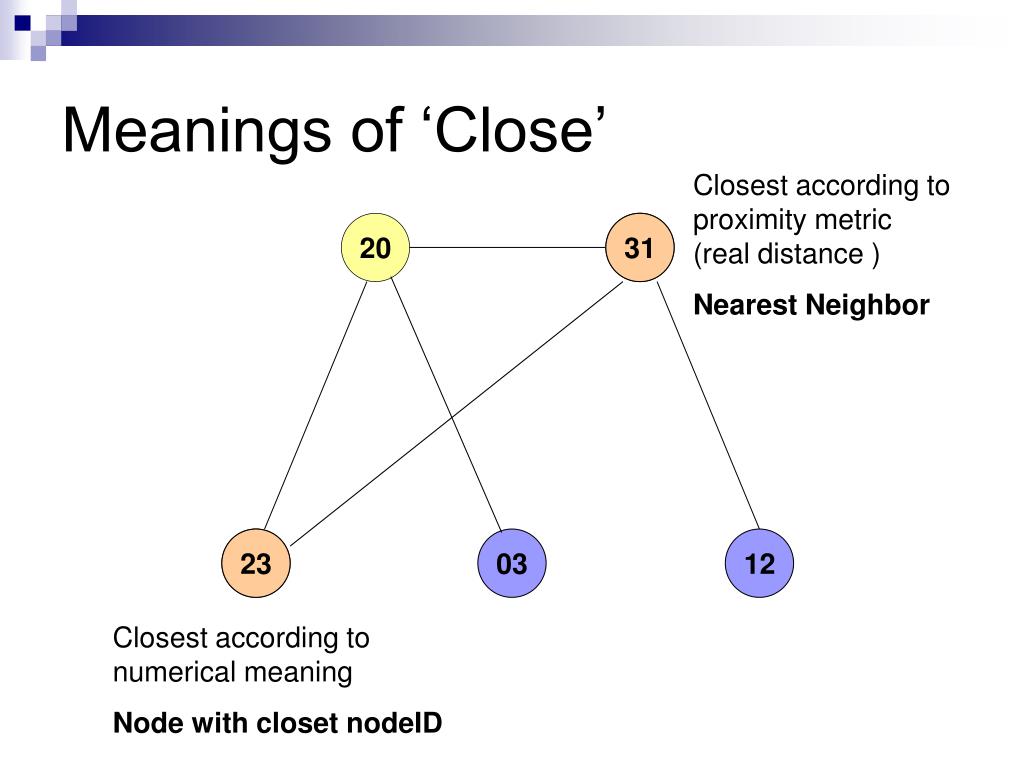 Meanings of ‘Close’

Closest according to proximity metric (real distance )

Nearest Neighbor

20

31

23

03

12

Closest according to numerical meaning

Node with closet nodeID